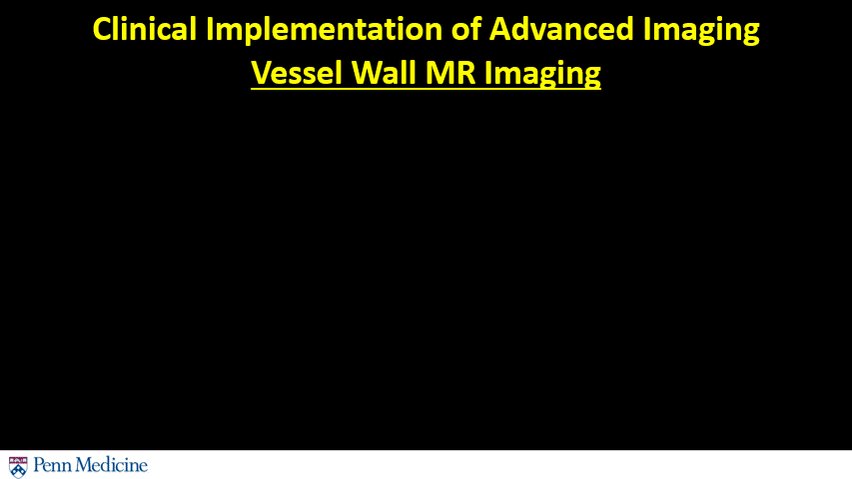 Clinical Implementation of Advanced Imaging
Vessel Wall MR Imaging

Penn Medicine